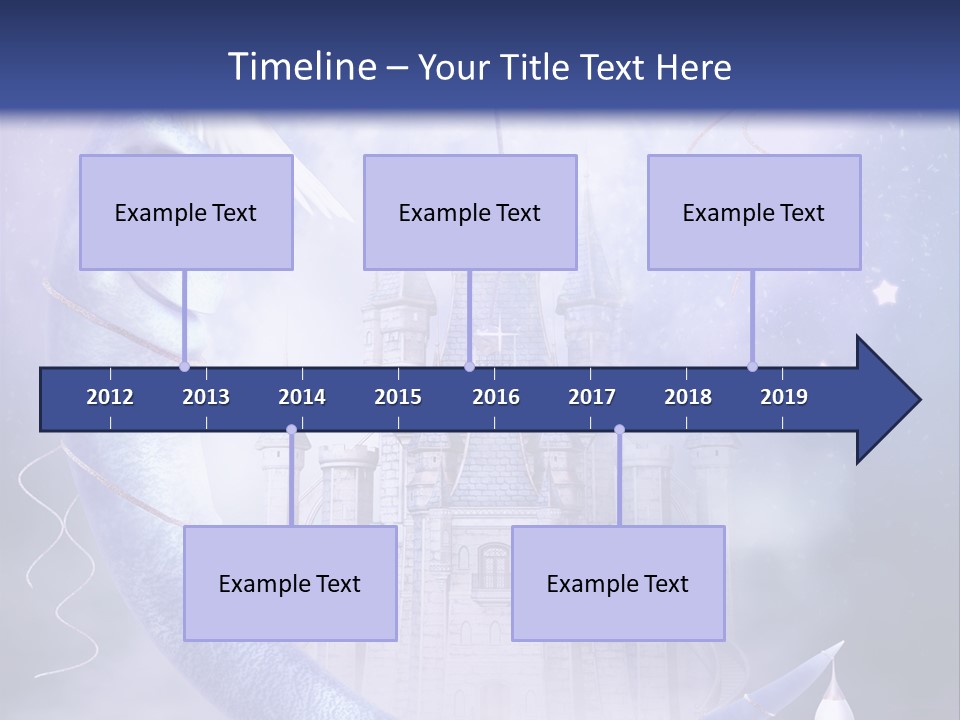 Timeline – Your Title Text Here

Example Text

Example Text

Example Text

2012 2013 2014 2015 2016 2017 2018 2019

Example Text

Example Text